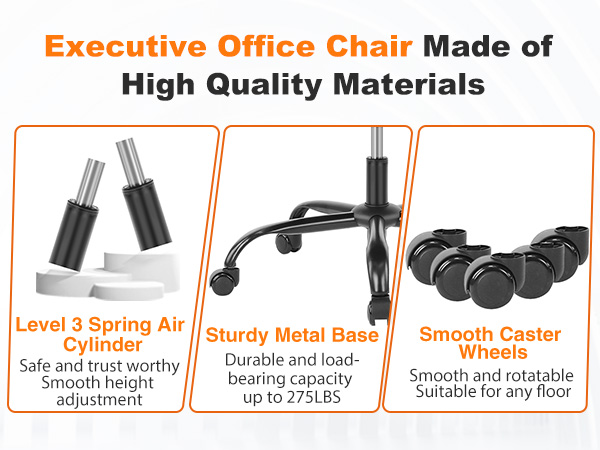 Executive Office Chair Made of High Quality Materials

Level 3 Spring Air Cylinder
Safe and trust worthy
Smooth height adjustment

Sturdy Metal Base
Durable and load-bearing capacity up to 275LBS

Smooth Caster Wheels
Smooth and rotatable
Suitable for any floor